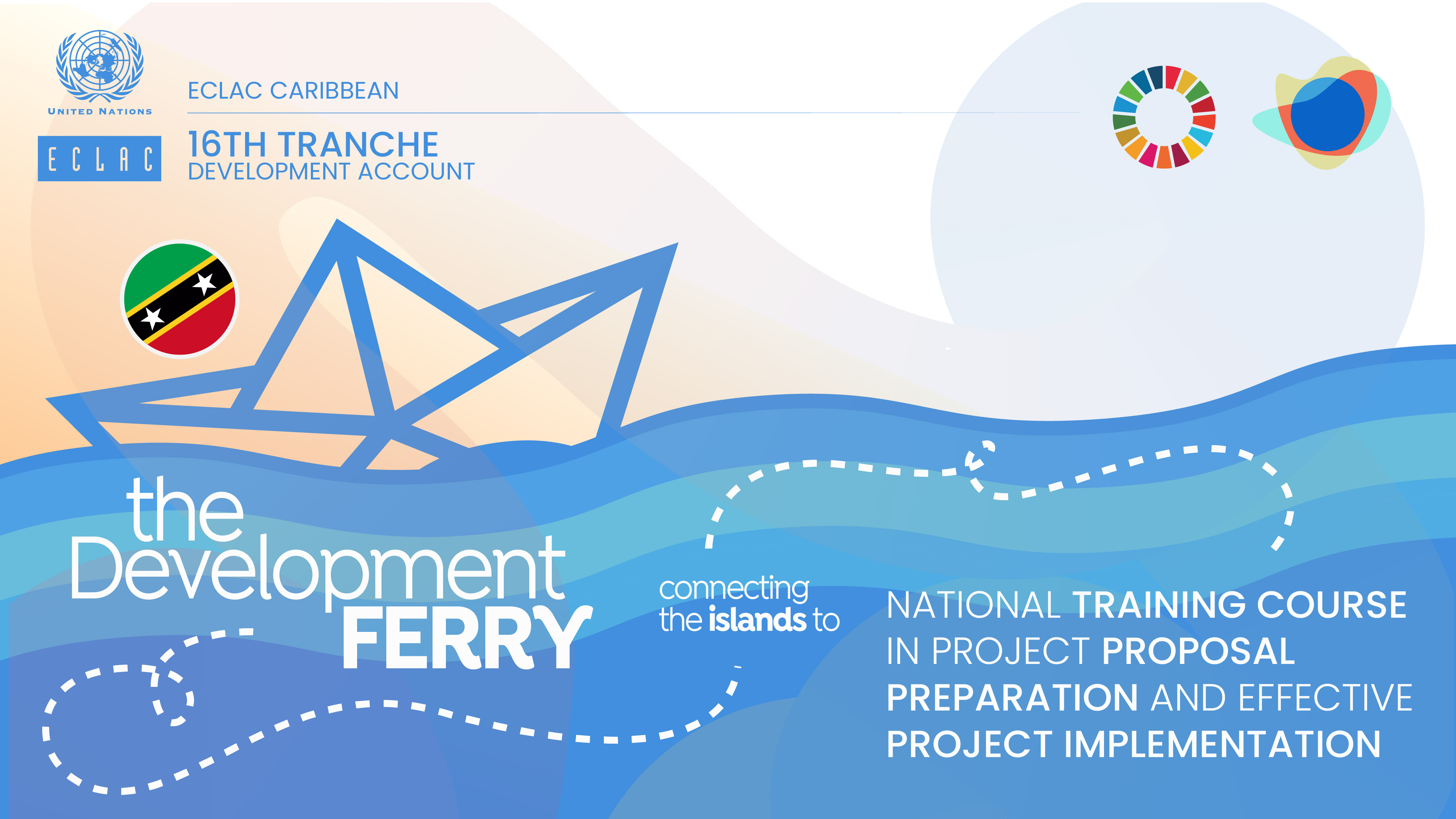 UNITED NATIONS

ECLAC

ECLAC CARIBBEAN

16TH TRANCHE
DEVELOPMENT ACCOUNT

the Development FERRY

connecting the islands to

NATIONAL TRAINING COURSE IN PROJECT PROPOSAL PREPARATION AND EFFECTIVE PROJECT IMPLEMENTATION